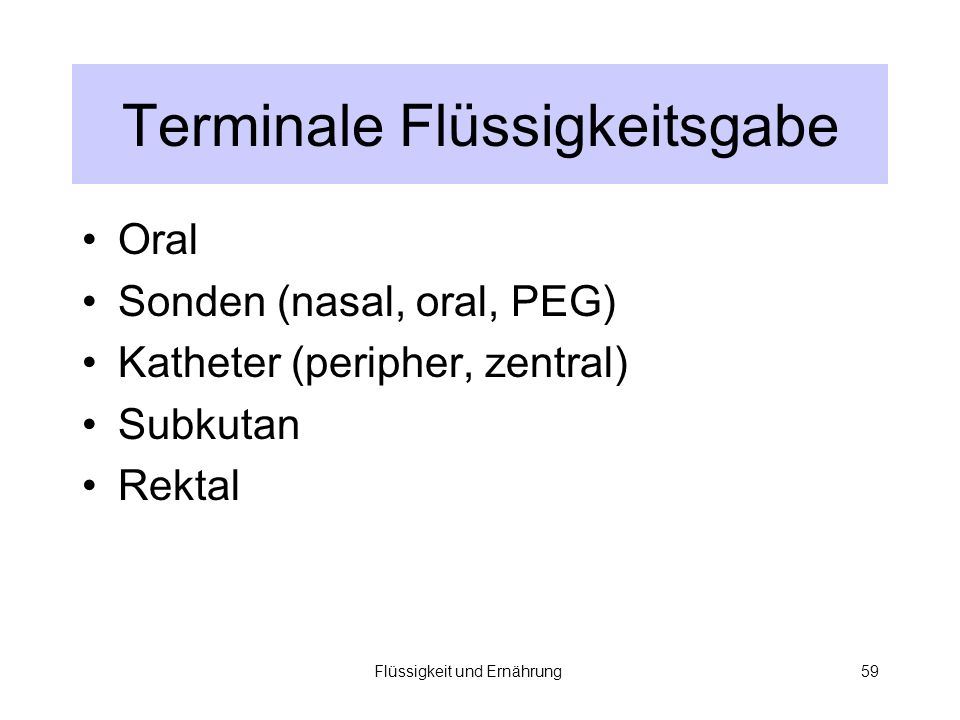 Terminale Flüssigkeitsgabe

• Oral
• Sonden (nasal, oral, PEG)
• Katheter (peripher, zentral)
• Subkutan
• Rektal

Flüssigkeit und Ernährung

59